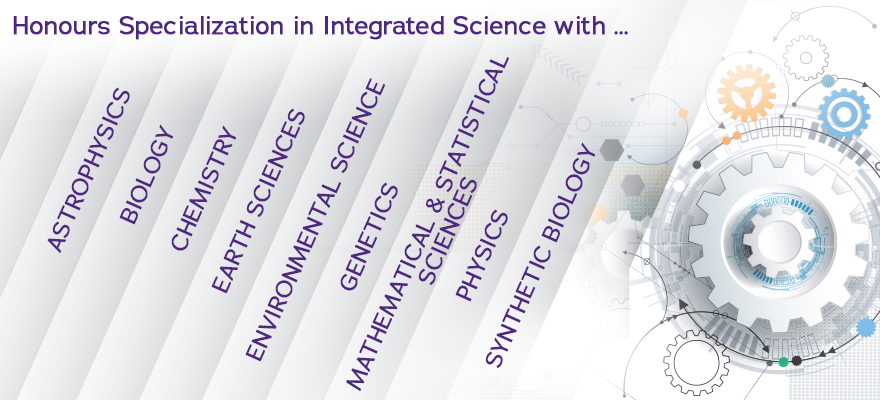 Honours Specialization in Integrated Science with ...

ASTROPHYSICS

BIOLOGY

CHEMISTRY

EARTH SCIENCES

ENVIRONMENTAL SCIENCE

GENETICS

MATHEMATICAL & STATISTICAL SCIENCES

PHYSICS

SYNTHETIC BIOLOGY